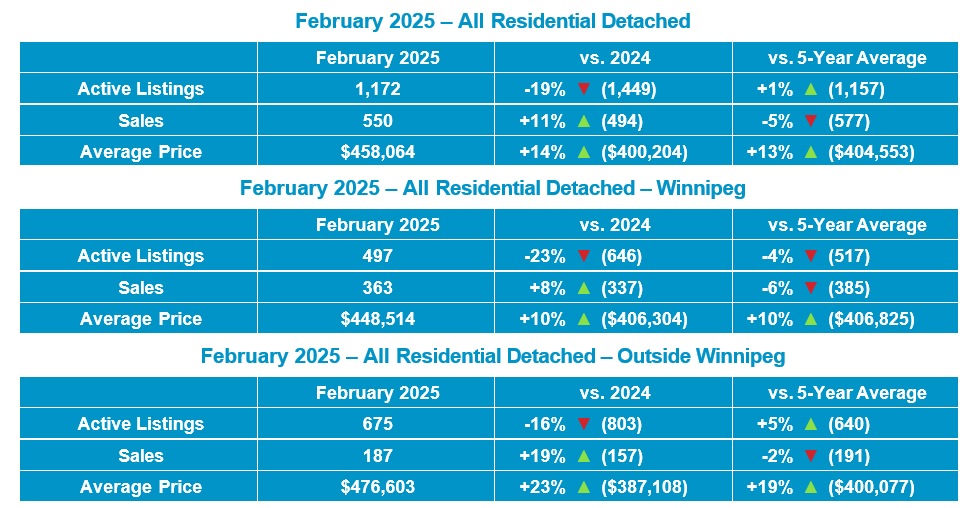 February 2025 – All Residential Detached

| | February 2025 | vs. 2024 | vs. 5-Year Average |
|---|---|---|---|
| Active Listings | 1,172 | -19% ▼ (1,449) | +1% ▲ (1,157) |
| Sales | 550 | +11% ▲ (494) | -5% ▼ (577) |
| Average Price | $458,064 | +14% ▲ ($400,204) | +13% ▲ ($404,553) |

February 2025 – All Residential Detached – Winnipeg

| | February 2025 | vs. 2024 | vs. 5-Year Average |
|---|---|---|---|
| Active Listings | 497 | -23% ▼ (646) | -4% ▼ (517) |
| Sales | 363 | +8% ▲ (337) | -6% ▼ (385) |
| Average Price | $448,514 | +10% ▲ ($406,304) | +10% ▲ ($406,825) |

February 2025 – All Residential Detached – Outside Winnipeg

| | February 2025 | vs. 2024 | vs. 5-Year Average |
|---|---|---|---|
| Active Listings | 675 | -16% ▼ (803) | +5% ▲ (640) |
| Sales | 187 | +19% ▲ (157) | -2% ▼ (191) |
| Average Price | $476,603 | +23% ▲ ($387,108) | +19% ▲ ($400,077) |